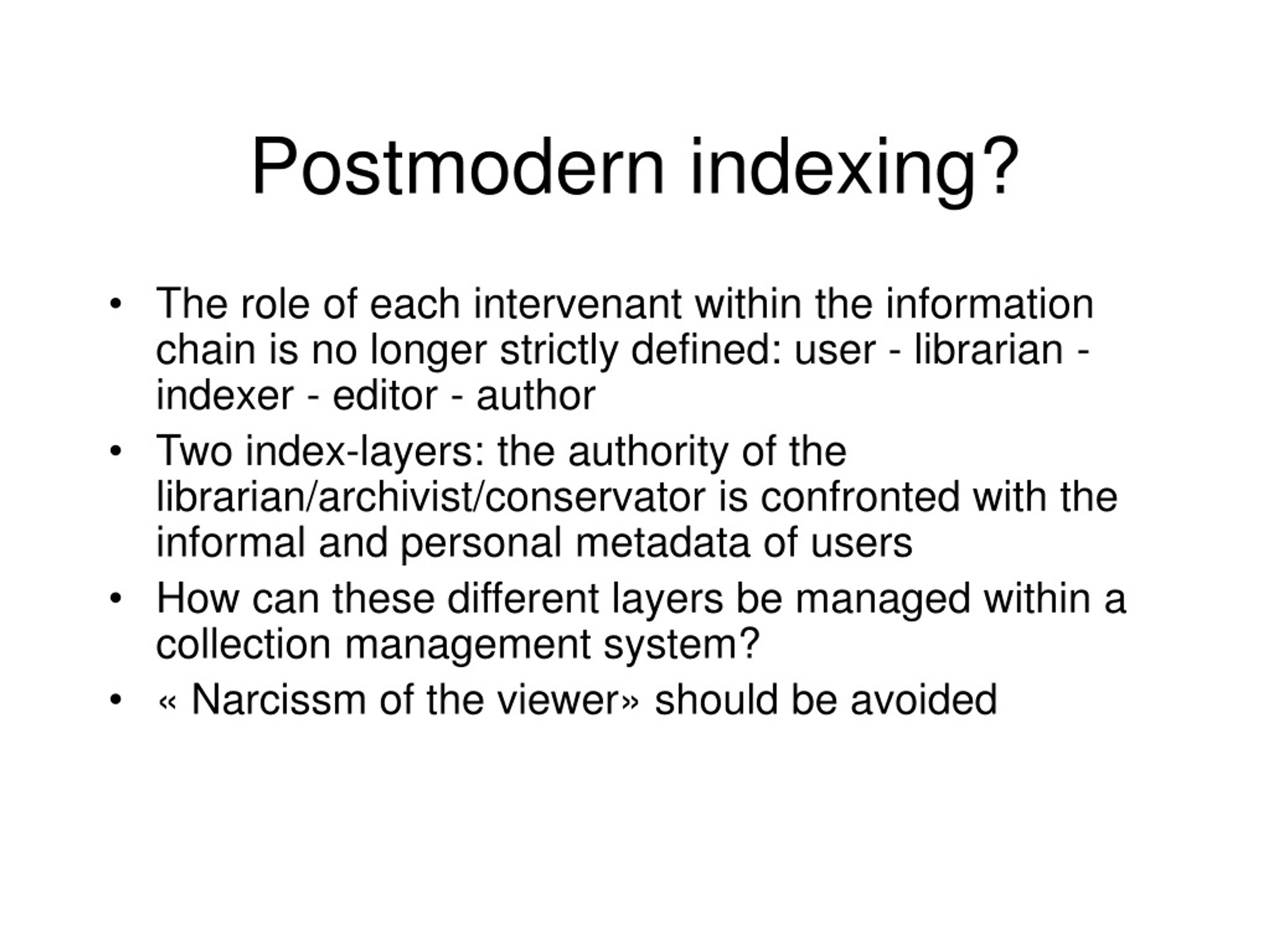 Postmodern indexing?

• The role of each intervenant within the information chain is no longer strictly defined: user - librarian - indexer - editor - author
• Two index-layers: the authority of the librarian/archivist/conservator is confronted with the informal and personal metadata of users
• How can these different layers be managed within a collection management system?
• « Narcissm of the viewer» should be avoided